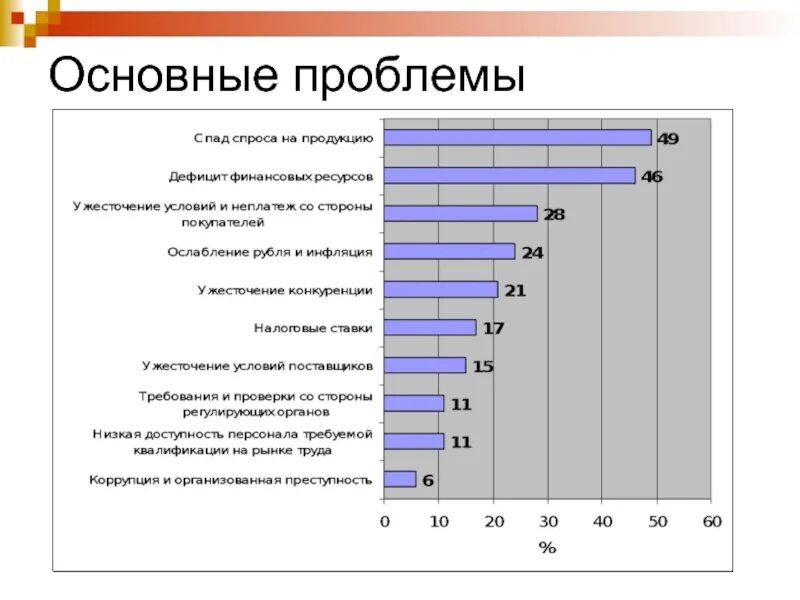 Основные проблемы

Спад спроса на продукцию 49
Дефицит финансовых ресурсов 46
Ужесточение условий и неплатеж со стороны покупателей 28
Ослабление рубля и инфляция 24
Ужесточение конкуренции 21
Налоговые ставки 17
Ужесточение условий поставщиков 15
Требования и проверки со стороны регулирующих органов 11
Низкая доступность персонала требуемой квалификации на рынке труда 11
Коррупция и организованная преступность 6

0 10 20 30 40 50 60
%